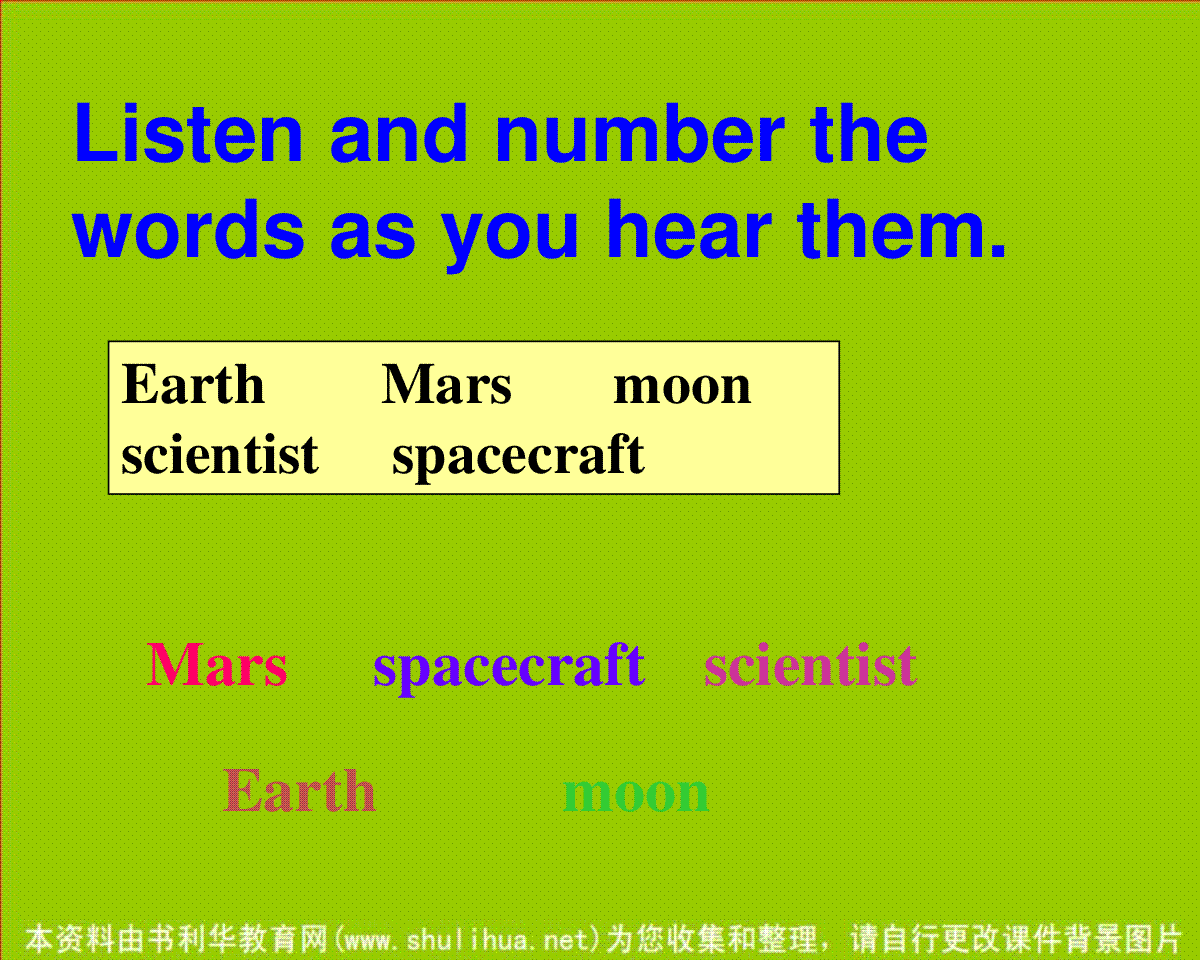 Listen and number the words as you hear them.

Earth Mars moon
scientist spacecraft

Mars spacecraft scientist

Earth moon

本资料由书利华教育网(www.shulihua.net)为您收集和整理，请自行更改课件背景图片